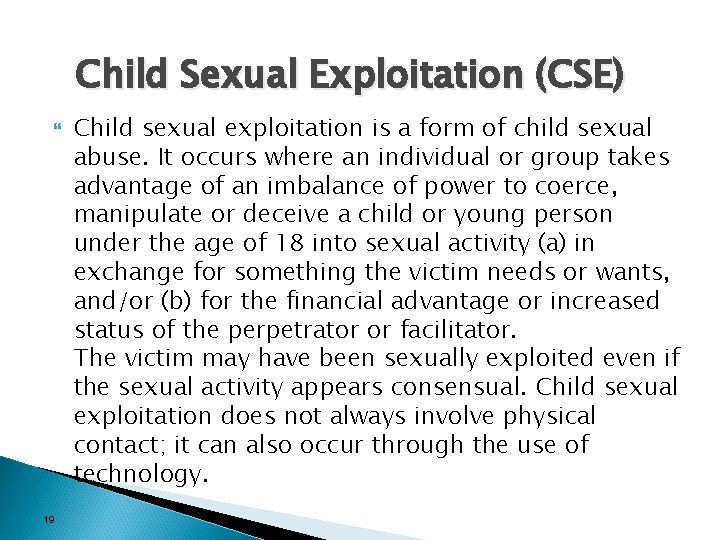 Child Sexual Exploitation (CSE)

Child sexual exploitation is a form of child sexual abuse. It occurs where an individual or group takes advantage of an imbalance of power to coerce, manipulate or deceive a child or young person under the age of 18 into sexual activity (a) in exchange for something the victim needs or wants, and/or (b) for the financial advantage or increased status of the perpetrator or facilitator.
The victim may have been sexually exploited even if the sexual activity appears consensual. Child sexual exploitation does not always involve physical contact; it can also occur through the use of technology.

19